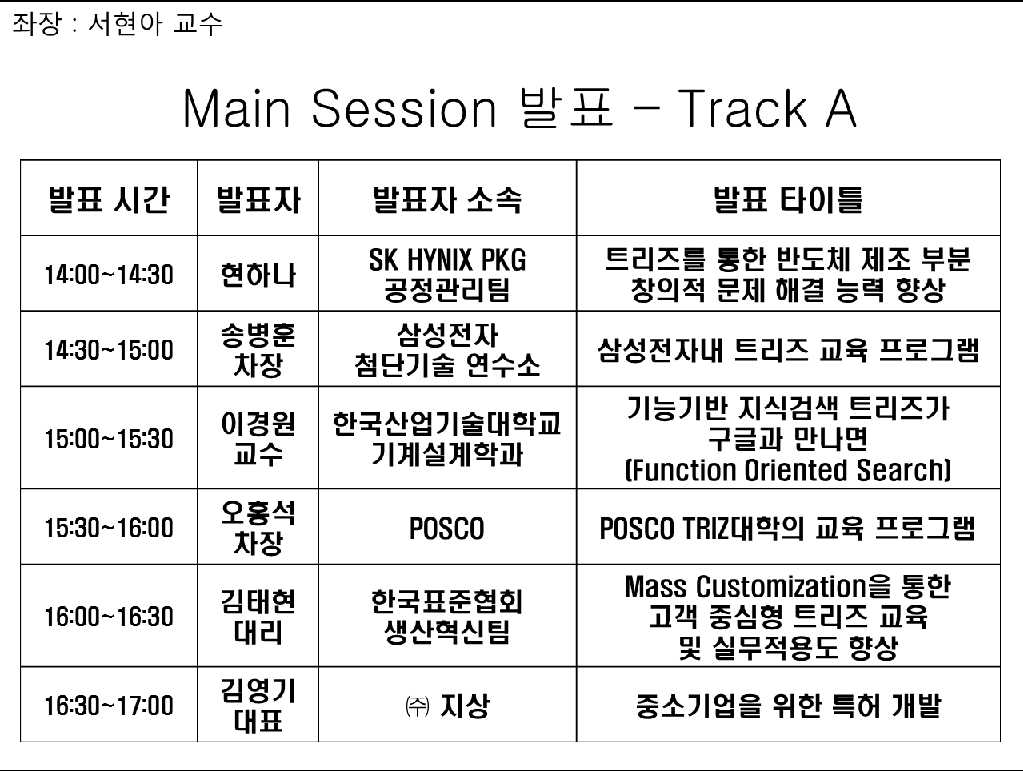 좌장 : 서현아 교수

Main Session 발표 – Track A

| 발표 시간 | 발표자 | 발표자 소속 | 발표 타이틀 |
|---|---|---|---|
| 14:00~14:30 | 현하나 | SK HYNIX PKG 공정관리팀 | 트리즈를 통한 반도체 제조 부분 창의적 문제 해결 능력 향상 |
| 14:30~15:00 | 송병훈 차장 | 삼성전자 첨단기술 연수소 | 삼성전자내 트리즈 교육 프로그램 |
| 15:00~15:30 | 이경원 교수 | 한국산업기술대학교 기계설계학과 | 기능기반 지식검색 트리즈가 구글과 만나면 (Function Oriented Search) |
| 15:30~16:00 | 오홍석 차장 | POSCO | POSCO TRIZ대학의 교육 프로그램 |
| 16:00~16:30 | 김태현 대리 | 한국표준협회 생산혁신팀 | Mass Customization을 통한 고객 중심형 트리즈 교육 및 실무적용도 향상 |
| 16:30~17:00 | 김영기 대표 | ㈜ 지상 | 중소기업을 위한 특허 개발 |